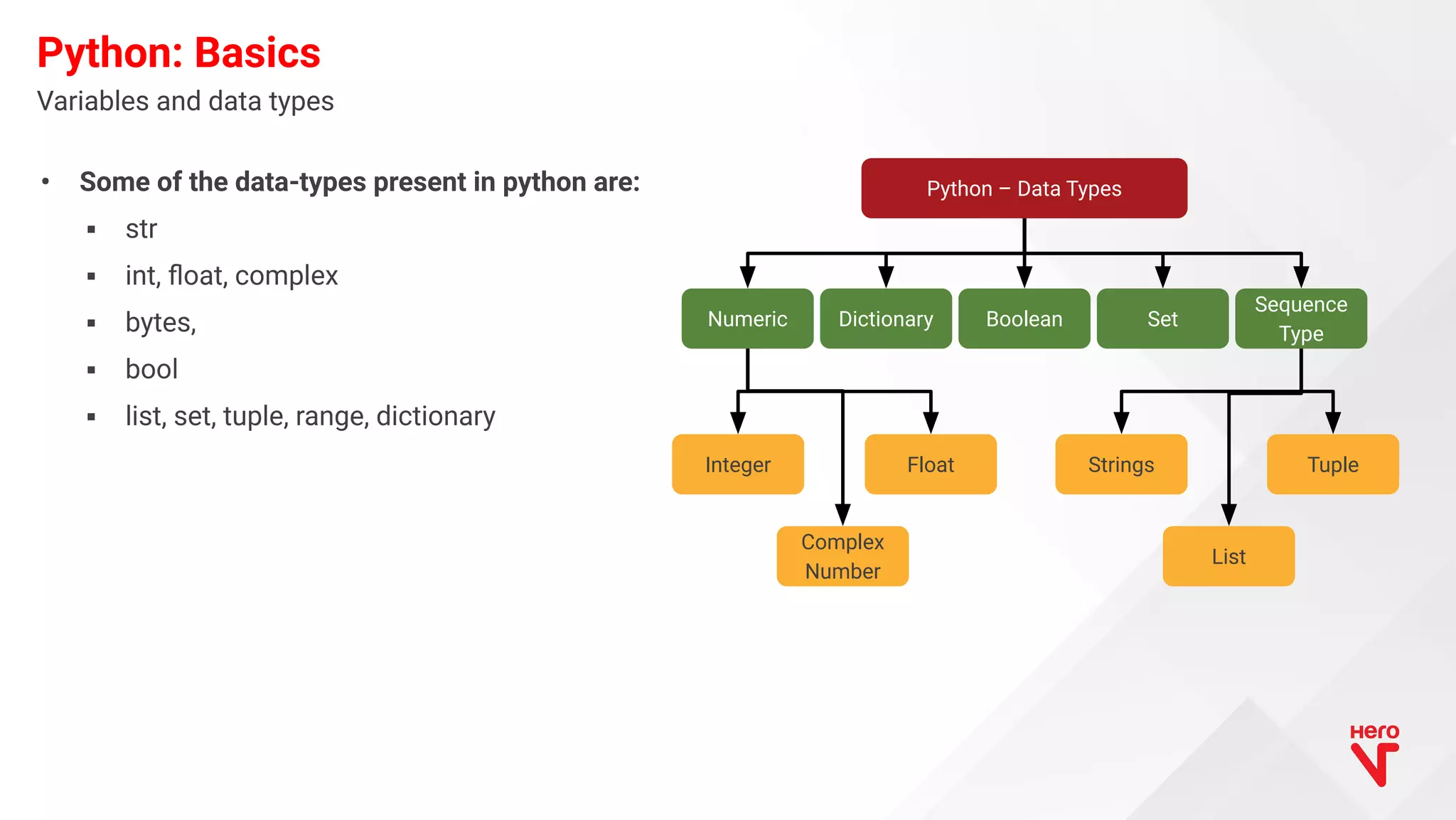 Python: Basics

Variables and data types

• Some of the data-types present in python are:
▪ str
▪ int, float, complex
▪ bytes,
▪ bool
▪ list, set, tuple, range, dictionary

Python – Data Types

Numeric
Dictionary
Boolean
Set
Sequence Type

Integer
Float
Complex Number
Strings
Tuple
List

Hero